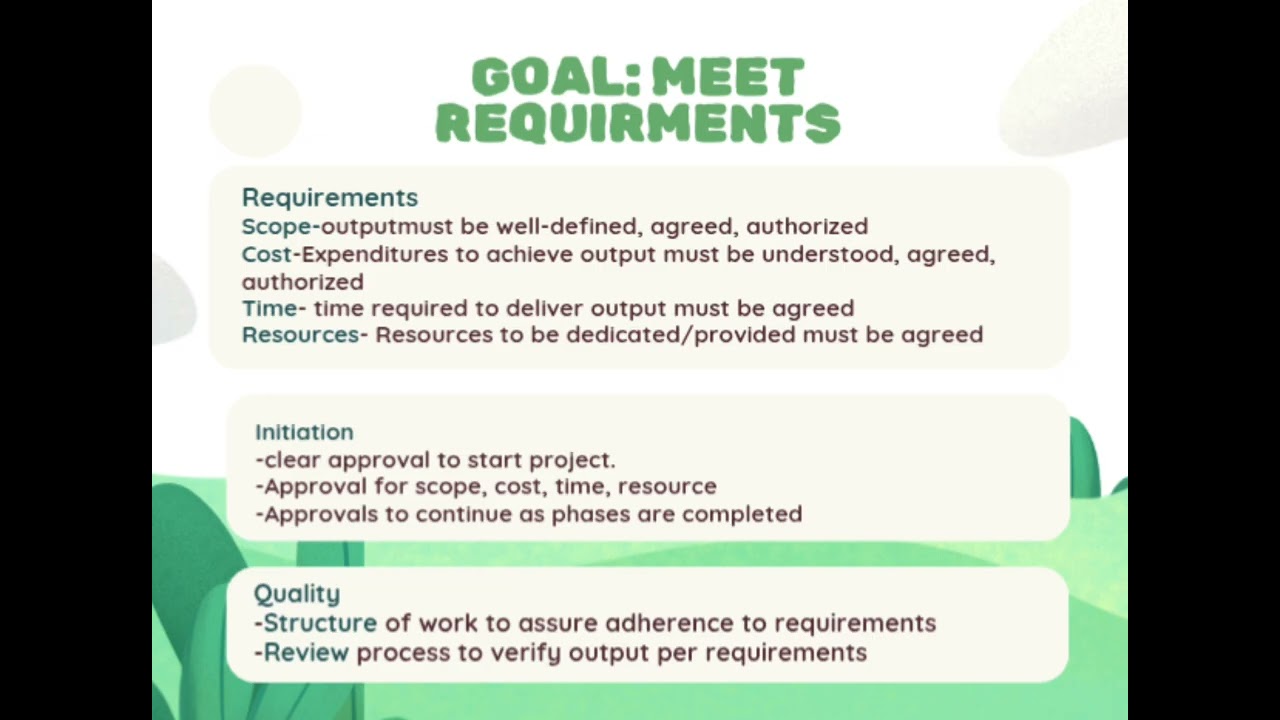 GOAL: MEET REQUIRMENTS

Requirements
Scope-outputmust be well-defined, agreed, authorized
Cost-Expenditures to achieve output must be understood, agreed, authorized
Time- time required to deliver output must be agreed
Resources- Resources to be dedicated/provided must be agreed

Initiation
-clear approval to start project.
-Approval for scope, cost, time, resource
-Approvals to continue as phases are completed

Quality
-Structure of work to assure adherence to requirements
-Review process to verify output per requirements